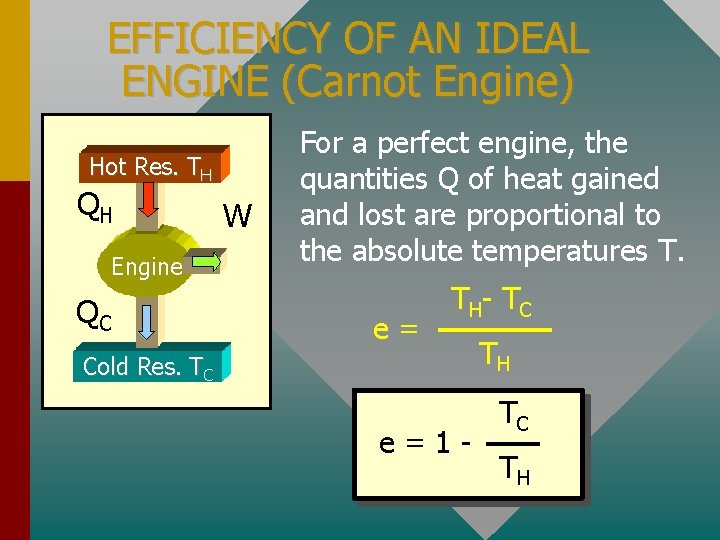 EFFICIENCY OF AN IDEAL ENGINE (Carnot Engine)

Hot Res. $T_H$

$Q_H$

W

Engine

$Q_C$

Cold Res. $T_C$

For a perfect engine, the quantities Q of heat gained and lost are proportional to the absolute temperatures T.

$e = \frac{T_H - T_C}{T_H}$

$e = 1 - \frac{T_C}{T_H}$